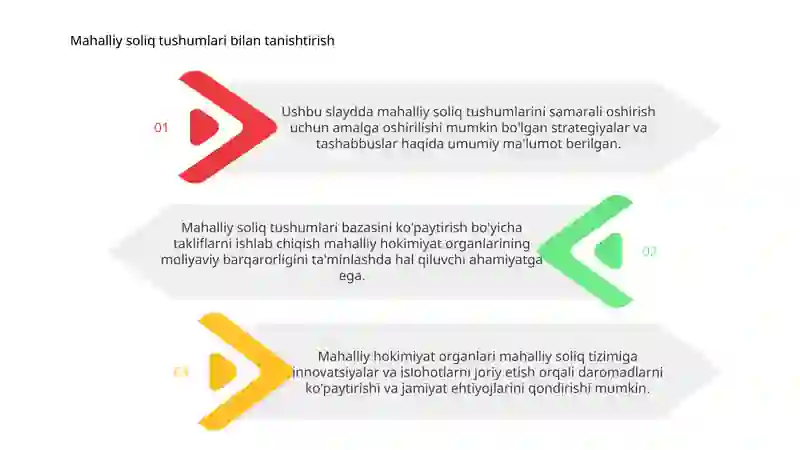 Mahalliy soliq tushumlari bilan tanishtirish

01

Ushbu slaydda mahalliy soliq tushumlarini samarali oshirish uchun amalga oshirilishi mumkin bo'lgan strategiyalar va tashabbuslar haqida umumiy ma'lumot berilgan.

Mahalliy soliq tushumlari bazasini ko'paytirish bo'yicha takliflarni ishlab chiqish mahalliy hokimiyat organlarining moliyaviy barqarorligini ta'minlashda hal qiluvchi ahamiyatga ega.

02

03

Mahalliy hokimiyat organlari mahalliy soliq tizimiga innovatsiyalar va islohotlarni joriy etish orqali daromadlarni ko'paytirishi va jamiyat ehtiyojlarini qondirishi mumkin.